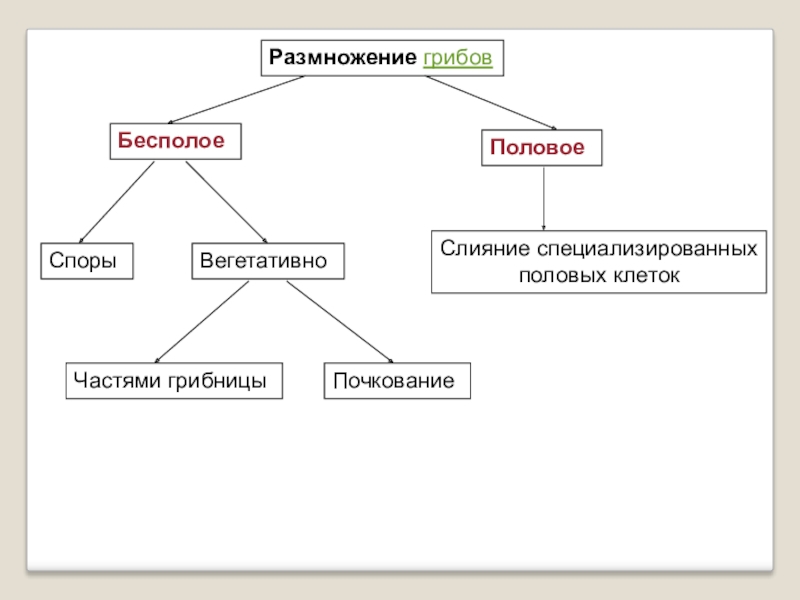 Размножение грибов

Бесполое

Половое

Споры

Вегетативно

Слияние специализированных половых клеток

Частями грибницы

Почкование